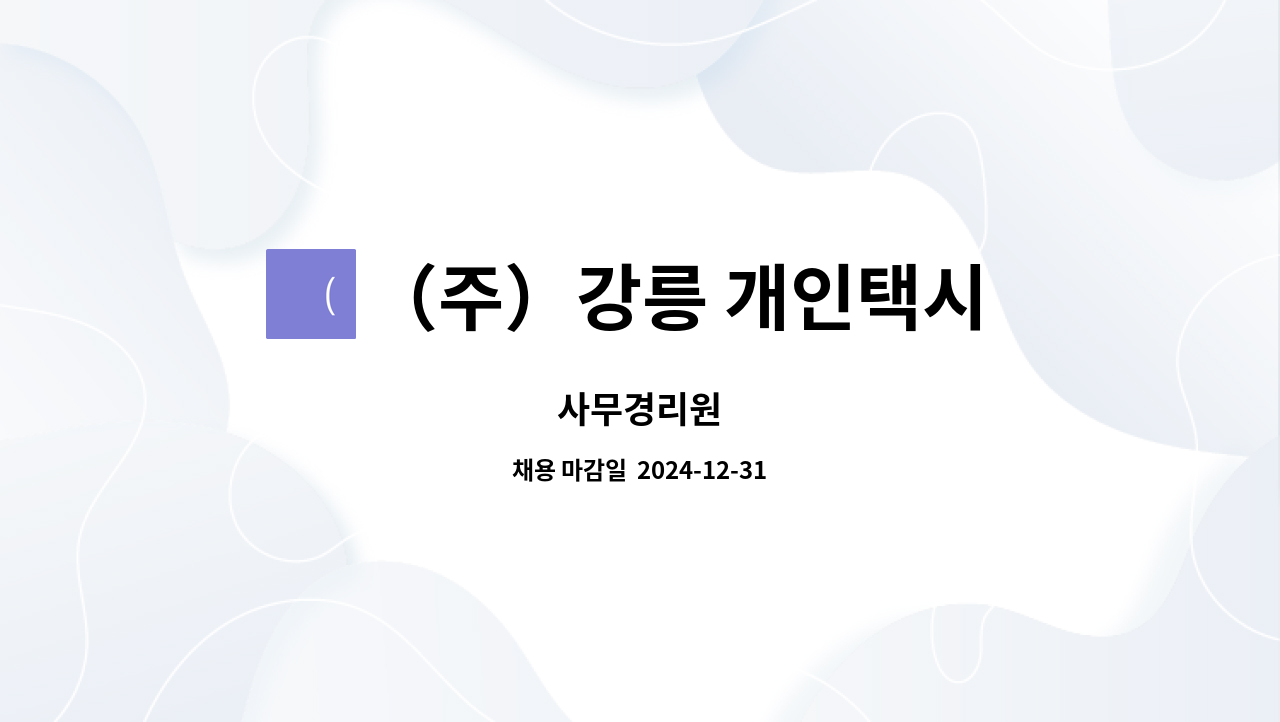 (

(주) 강릉 개인택시

사무경리원

채용 마감일 2024-12-31